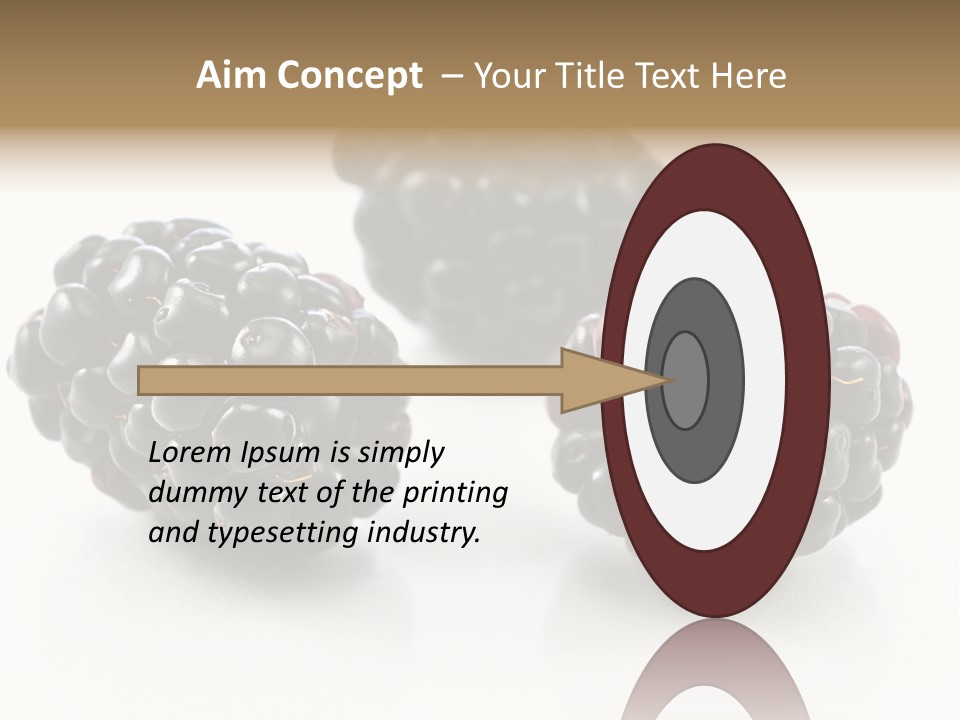 Aim Concept – Your Title Text Here

Lorem Ipsum is simply dummy text of the printing and typesetting industry.